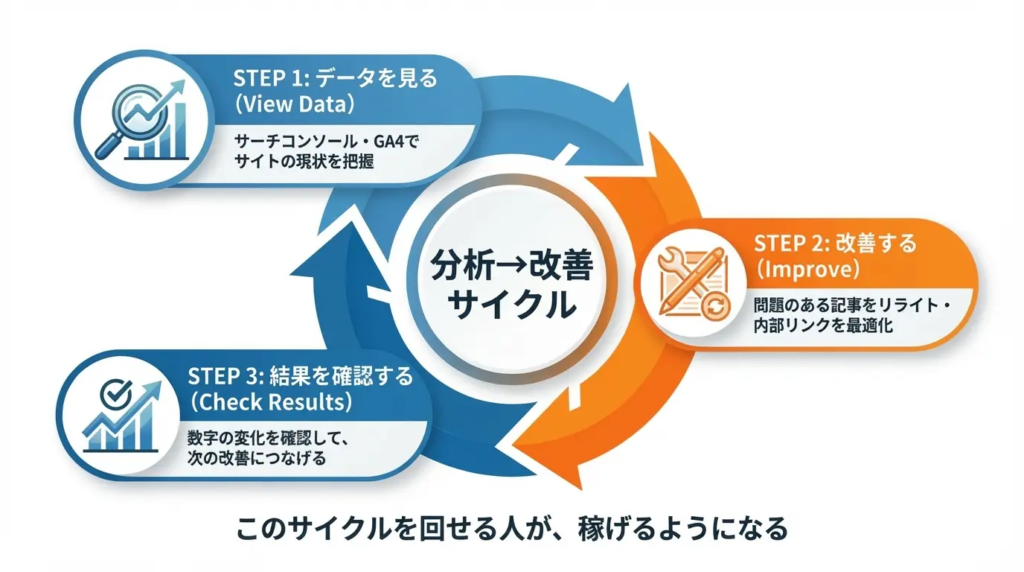 STEP 1: データを見る
(View Data)

サーチコンソール・GA4で
サイトの現状を把握

分析→改善
サイクル

STEP 2: 改善する
(Improve)

問題のある記事をリライト・
内部リンクを最適化

STEP 3: 結果を確認する
(Check Results)

数字の変化を確認して、
次の改善につなげる

このサイクルを回せる人が、稼げるようになる